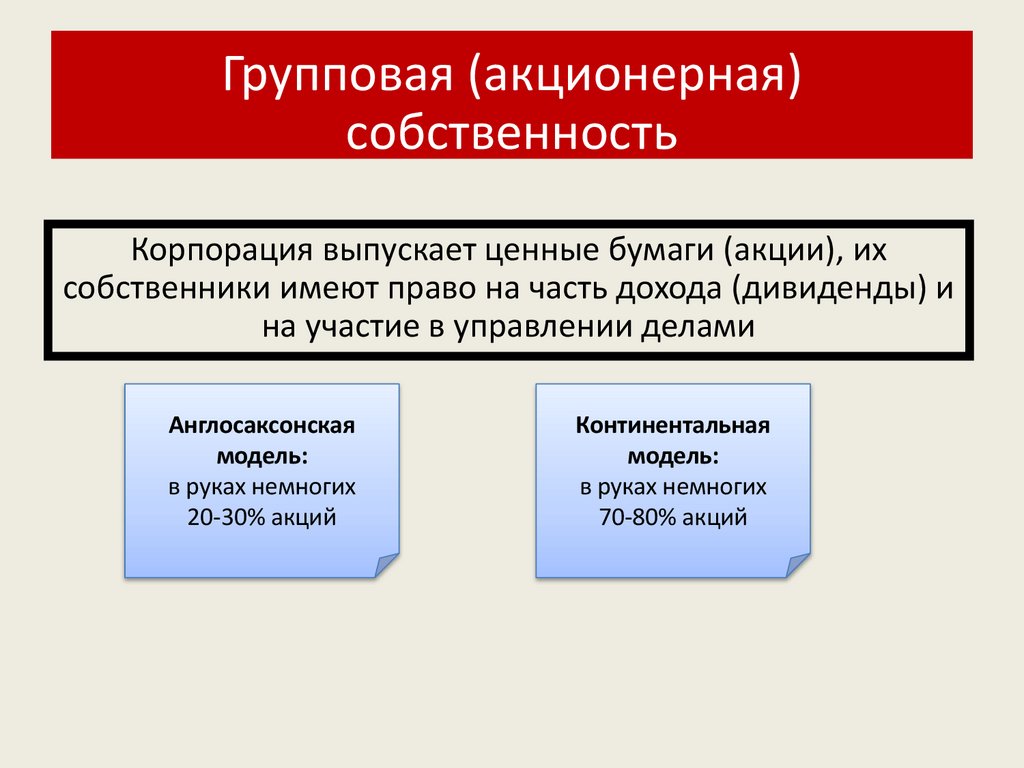 Групповая (акционерная) собственность

Корпорация выпускает ценные бумаги (акции), их собственники имеют право на часть дохода (дивиденды) и на участие в управлении делами

Англосаксонская модель:
в руках немногих
20-30% акций

Континентальная модель:
в руках немногих
70-80% акций